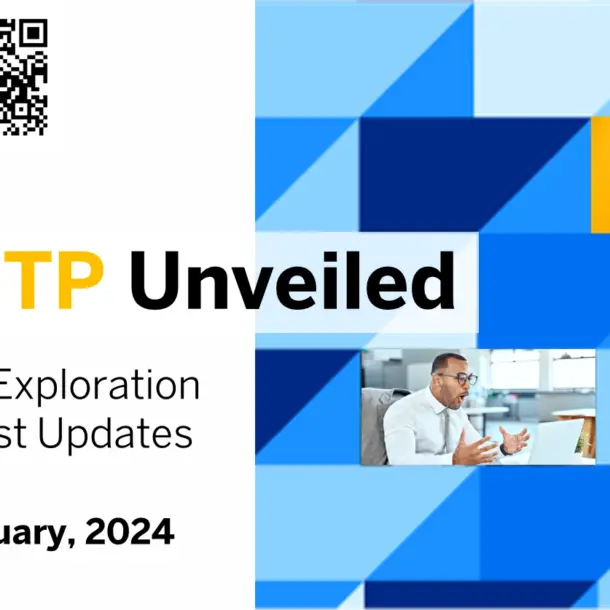 TP Unveiled

Exploration
st Updates

uary, 2024